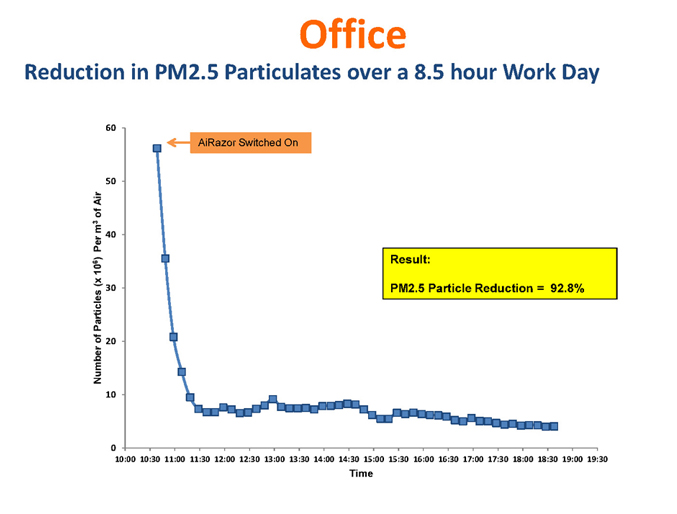 Office

Reduction in PM2.5 Particulates over a 8.5 hour Work Day

AiRazor Switched On

Result:

PM2.5 Particle Reduction = 92.8%

Number of Particles (x $10^6$) Per $m^3$ of Air

60
50
40
30
20
10
0

10:00 10:30 11:00 11:30 12:00 12:30 13:00 13:30 14:00 14:30 15:00 15:30 16:00 16:30 17:00 17:30 18:00 18:30 19:00 19:30

Time